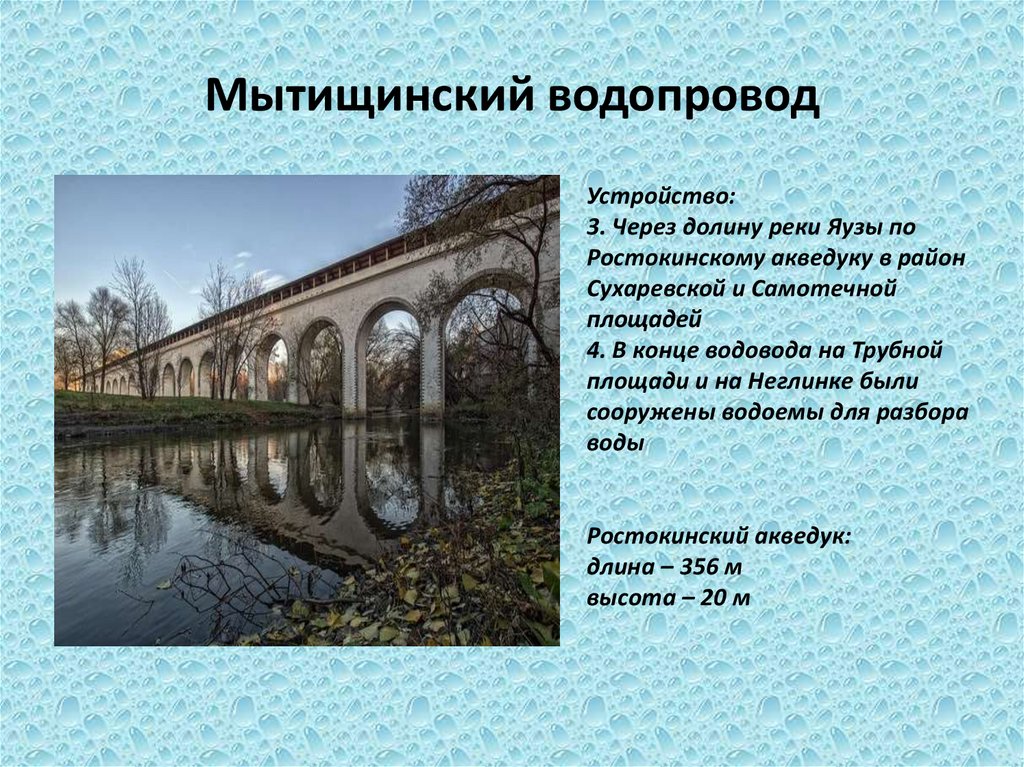 Мытищинский водопровод

Устройство:
3. Через долину реки Яузы по Ростокинскому акведуку в район Сухаревской и Самотечной площадей
4. В конце водовода на Трубной площади и на Неглинке были сооружены водоемы для разбора воды

Ростокинский акведук:
длина – 356 м
высота – 20 м